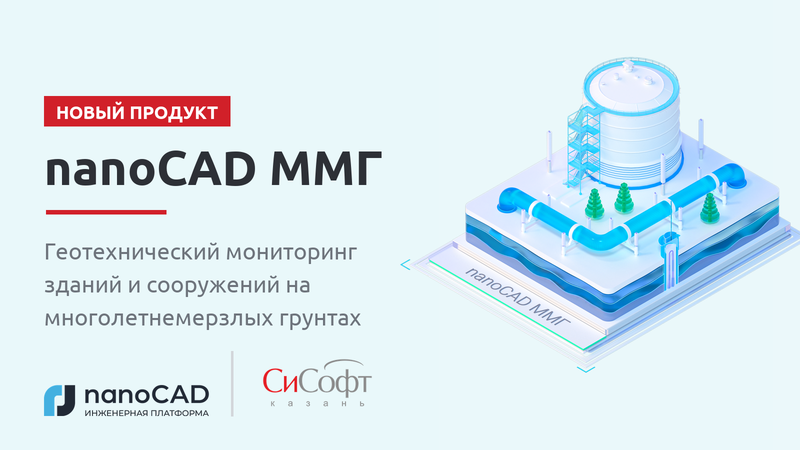 НОВЫЙ ПРОДУКТ

nanoCAD ММГ

Геотехнический мониторинг зданий и сооружений на многолетнемерзлых грунтах

nanoCAD ММГ

nanoCAD
ИНЖЕНЕРНАЯ ПЛАТФОРМА

СиСофт
казань